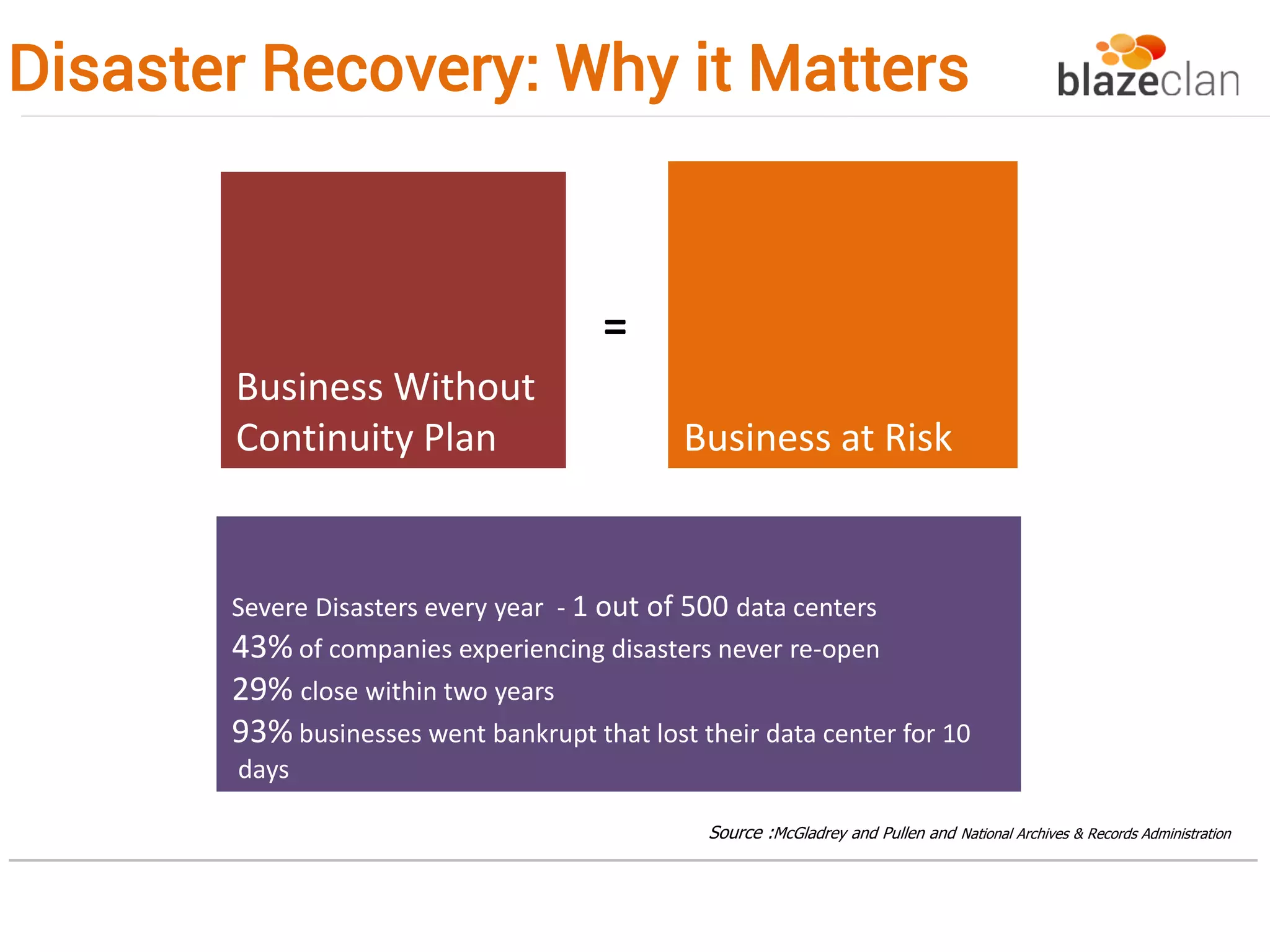 Disaster Recovery: Why it Matters

blazeclan

Business Without Continuity Plan

=

Business at Risk

Severe Disasters every year - 1 out of 500 data centers
43% of companies experiencing disasters never re-open
29% close within two years
93% businesses went bankrupt that lost their data center for 10 days

Source :McGladrey and Pullen and National Archives & Records Administration